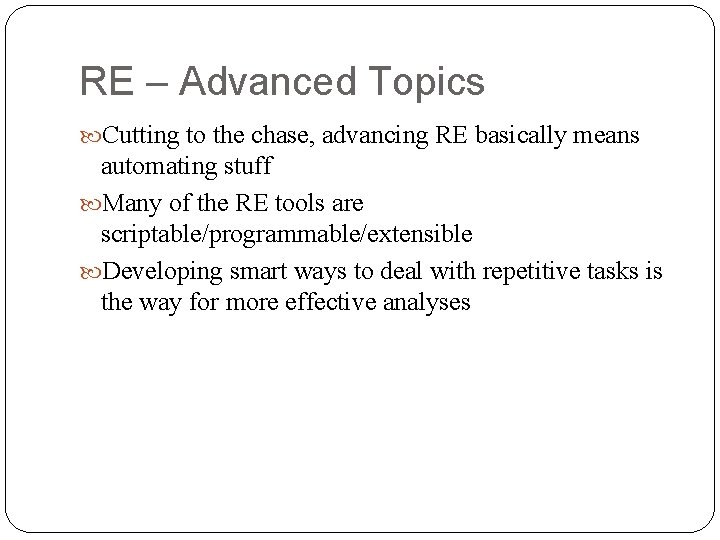 RE – Advanced Topics

Cutting to the chase, advancing RE basically means automating stuff

Many of the RE tools are scriptable/programmable/extensible

Developing smart ways to deal with repetitive tasks is the way for more effective analyses